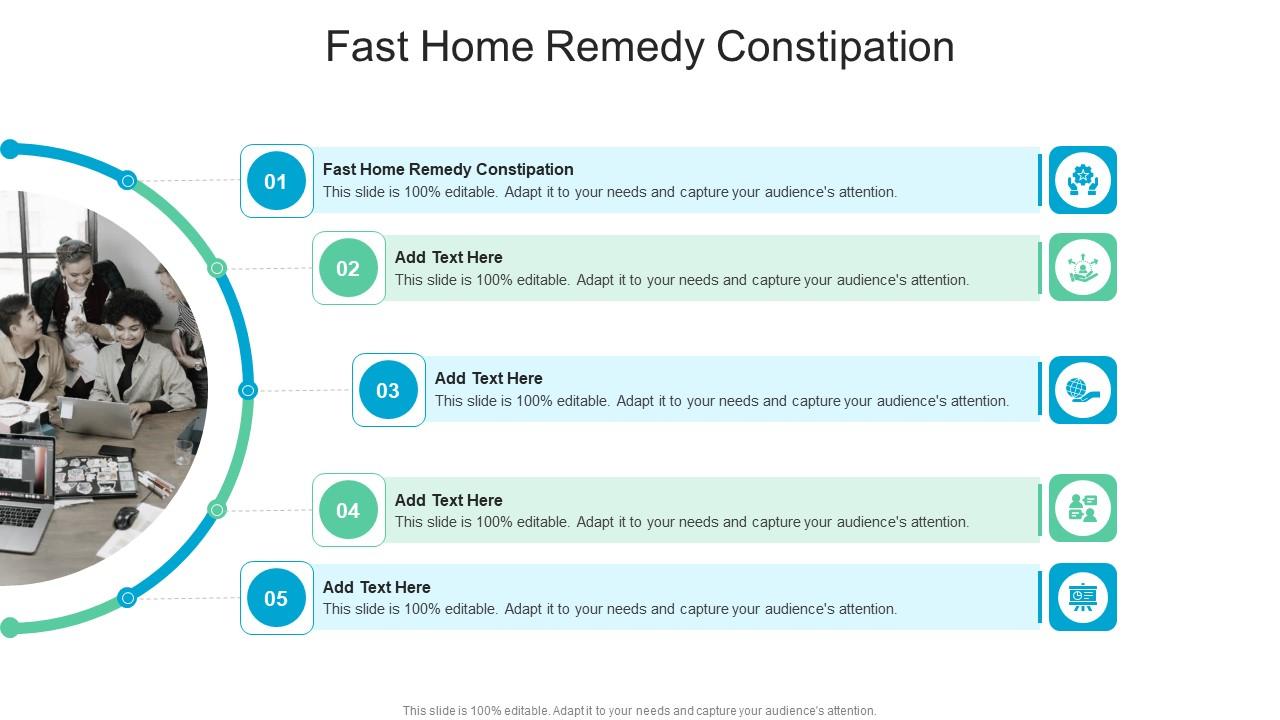 Fast Home Remedy Constipation

01
Fast Home Remedy Constipation
This slide is 100% editable. Adapt it to your needs and capture your audience's attention.

02
Add Text Here
This slide is 100% editable. Adapt it to your needs and capture your audience's attention.

03
Add Text Here
This slide is 100% editable. Adapt it to your needs and capture your audience's attention.

04
Add Text Here
This slide is 100% editable. Adapt it to your needs and capture your audience's attention.

05
Add Text Here
This slide is 100% editable. Adapt it to your needs and capture your audience's attention.

This slide is 100% editable. Adapt it to your needs and capture your audience's attention.